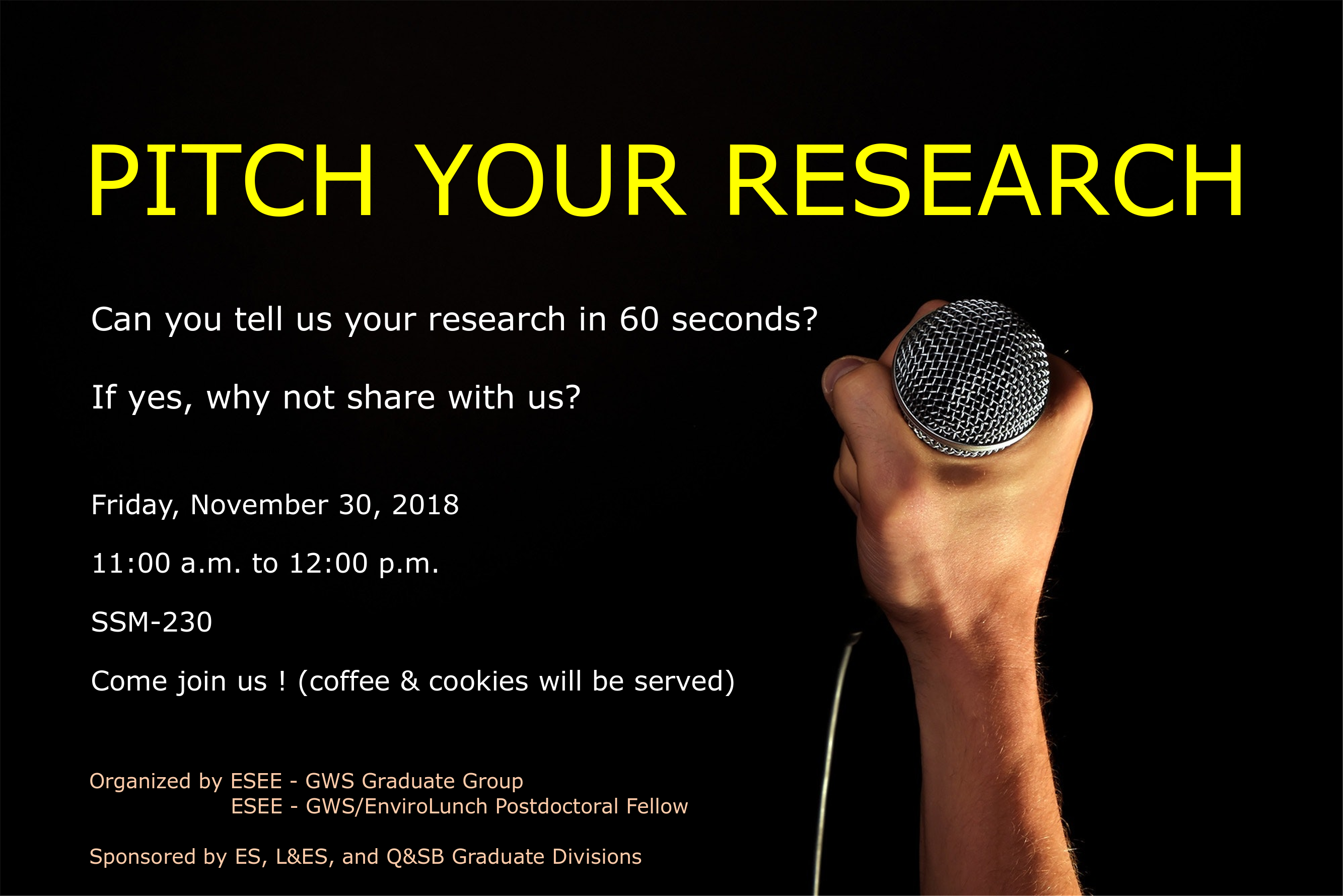 PITCH YOUR RESEARCH

Can you tell us your research in 60 seconds?

If yes, why not share with us?

Friday, November 30, 2018

11:00 a.m. to 12:00 p.m.

SSM-230

Come join us ! (coffee & cookies will be served)

Organized by ESEE - GWS Graduate Group
ESEE - GWS/EnviroLunch Postdoctoral Fellow

Sponsored by ES, L&ES, and Q&SB Graduate Divisions